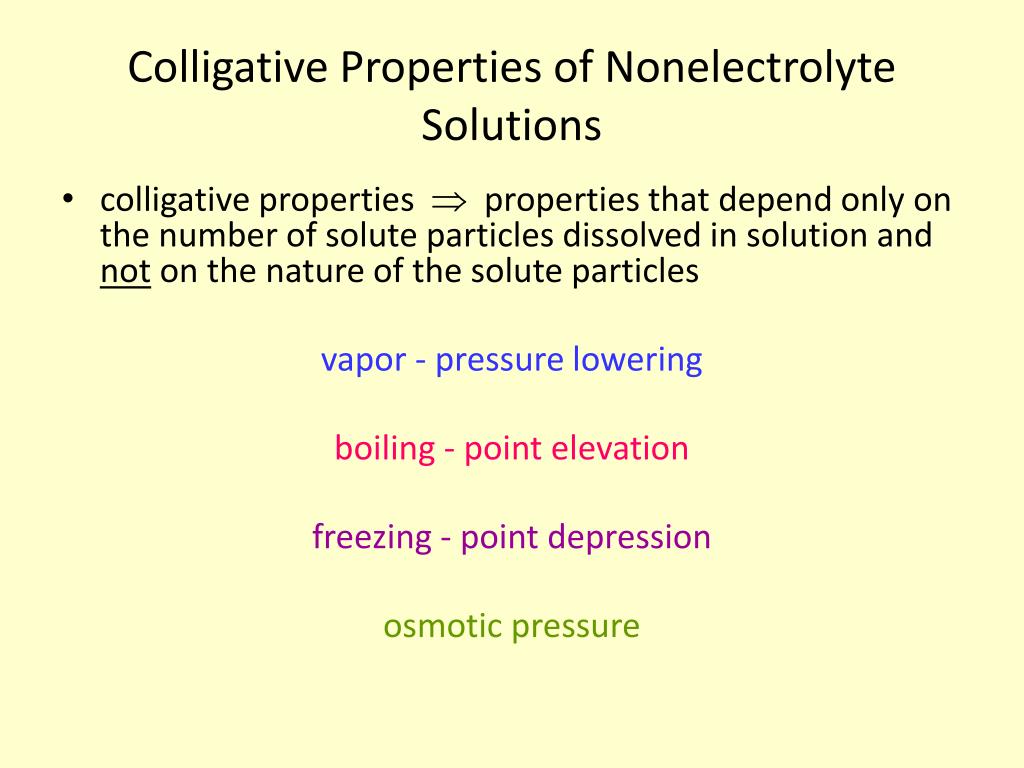 Colligative Properties of Nonelectrolyte Solutions

• colligative properties $\Rightarrow$ properties that depend only on the number of solute particles dissolved in solution and not on the nature of the solute particles

vapor - pressure lowering

boiling - point elevation

freezing - point depression

osmotic pressure